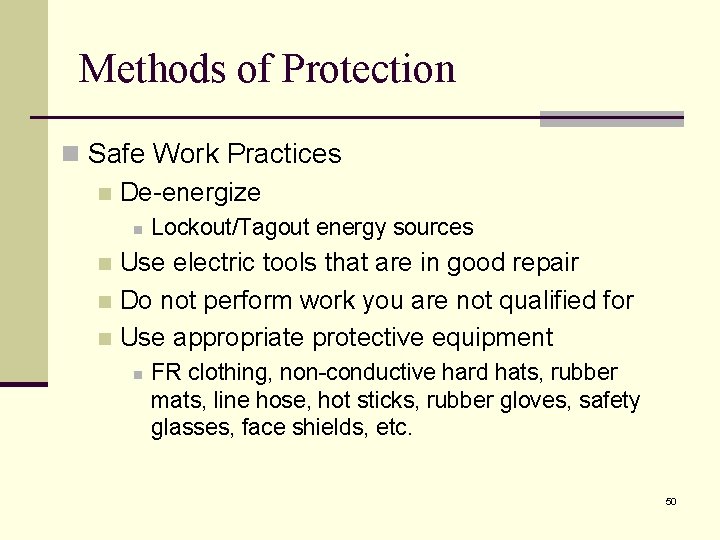 Methods of Protection

Safe Work Practices

De-energize

Lockout/Tagout energy sources

Use electric tools that are in good repair

Do not perform work you are not qualified for

Use appropriate protective equipment

FR clothing, non-conductive hard hats, rubber mats, line hose, hot sticks, rubber gloves, safety glasses, face shields, etc.

50